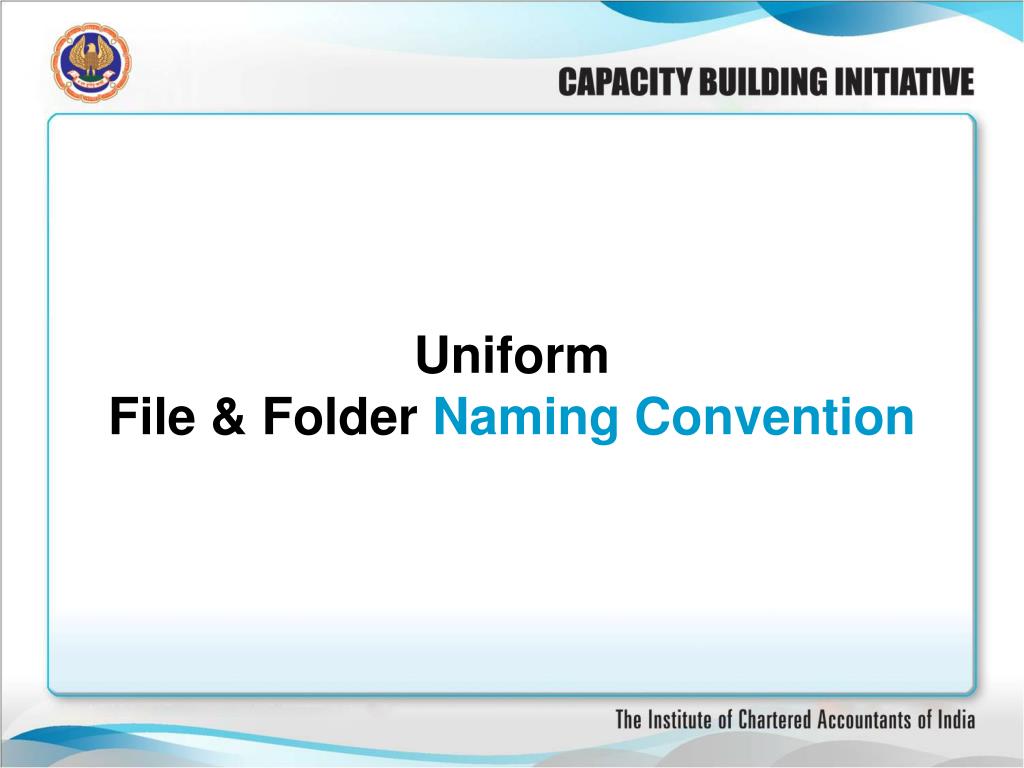 CAPACITY BUILDING INITIATIVE

Uniform
File & Folder Naming Convention

The Institute of Chartered Accountants of India